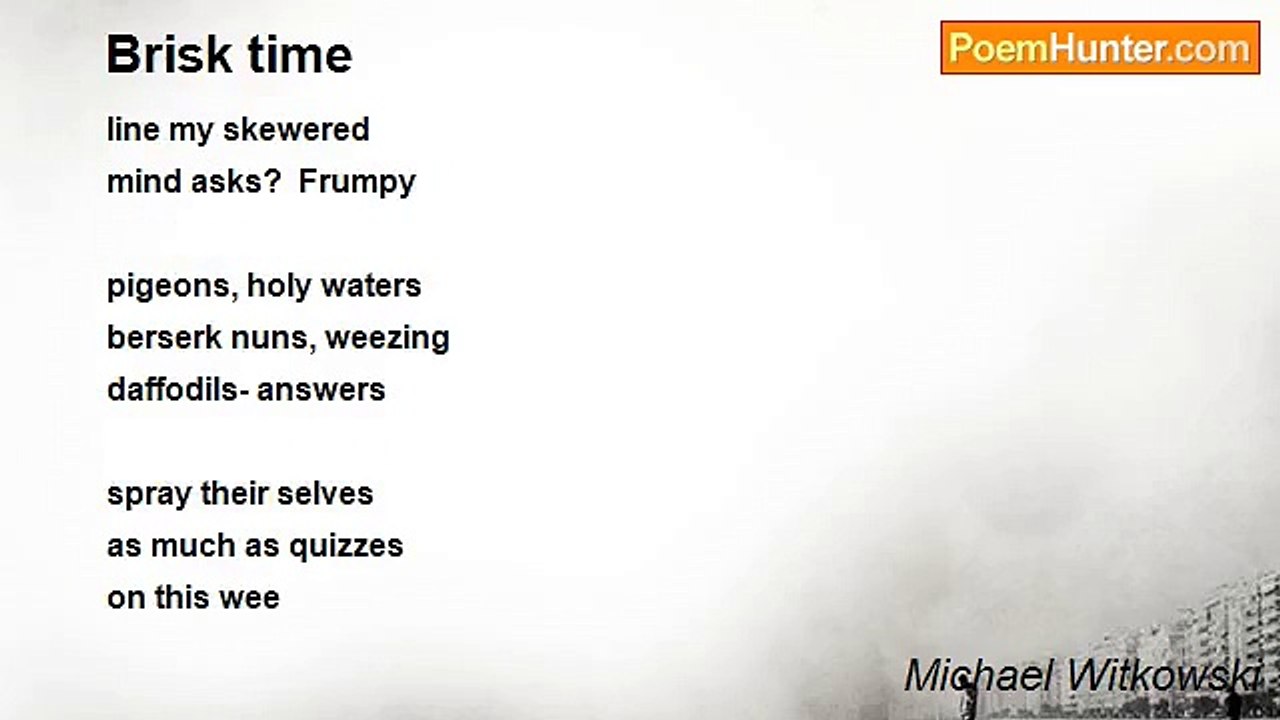 Brisk time

PoemHunter.com

line my skewered
mind asks?  Frumpy

pigeons, holy waters
berserk nuns, weezing
daffodils- answers

spray their selves
as much as quizzes
on this wee

Michael Witkowski